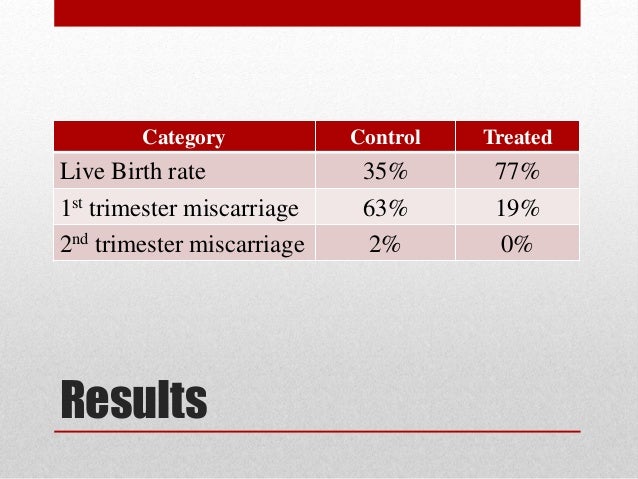 | Category | Control | Treated |
|---|---|---|
| Live Birth rate | 35% | 77% |
| 1$^{st}$ trimester miscarriage | 63% | 19% |
| 2$^{nd}$ trimester miscarriage | 2% | 0% |

Results